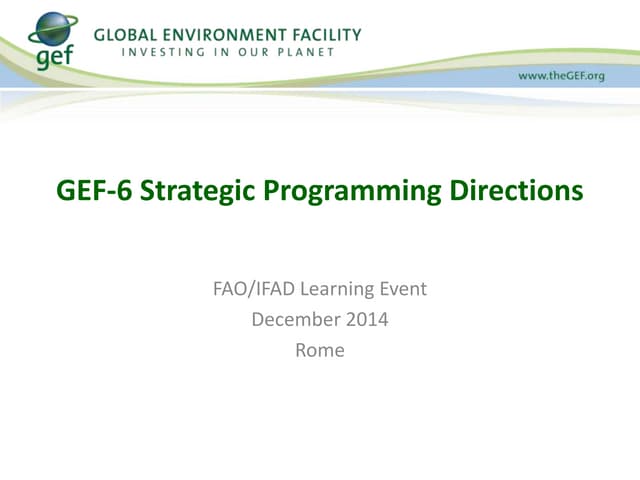 gef GLOBAL ENVIRONMENT FACILITY
INVESTING IN OUR PLANET

www.theGEF.org

GEF-6 Strategic Programming Directions

FAO/IFAD Learning Event
December 2014
Rome